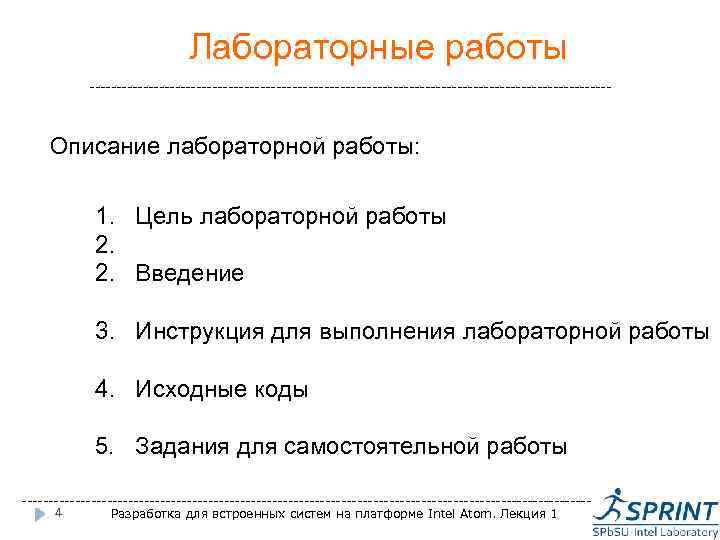 Лабораторные работы

Описание лабораторной работы:

1. Цель лабораторной работы
2.
2. Введение

3. Инструкция для выполнения лабораторной работы

4. Исходные коды

5. Задания для самостоятельной работы

4 Разработка для встроенных систем на платформе Intel Atom. Лекция 1

SPRINT
SPbSU-Intel Laboratory